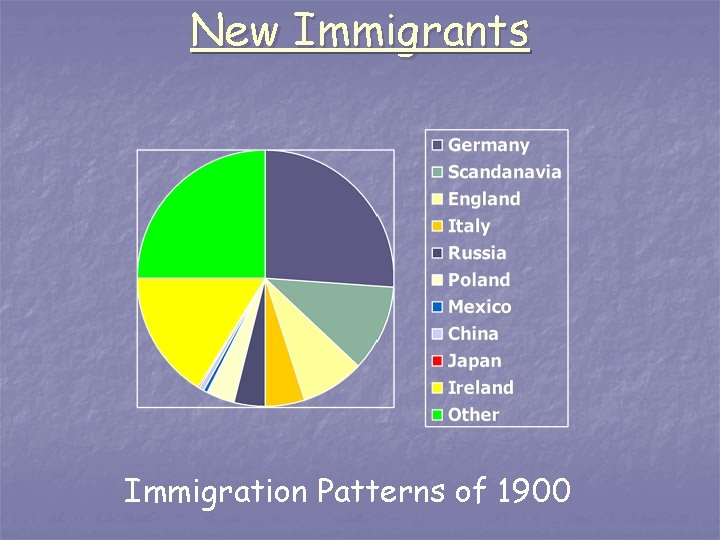 New Immigrants

Germany
Scandanavia
England
Italy
Russia
Poland
Mexico
China
Japan
Ireland
Other

Immigration Patterns of 1900